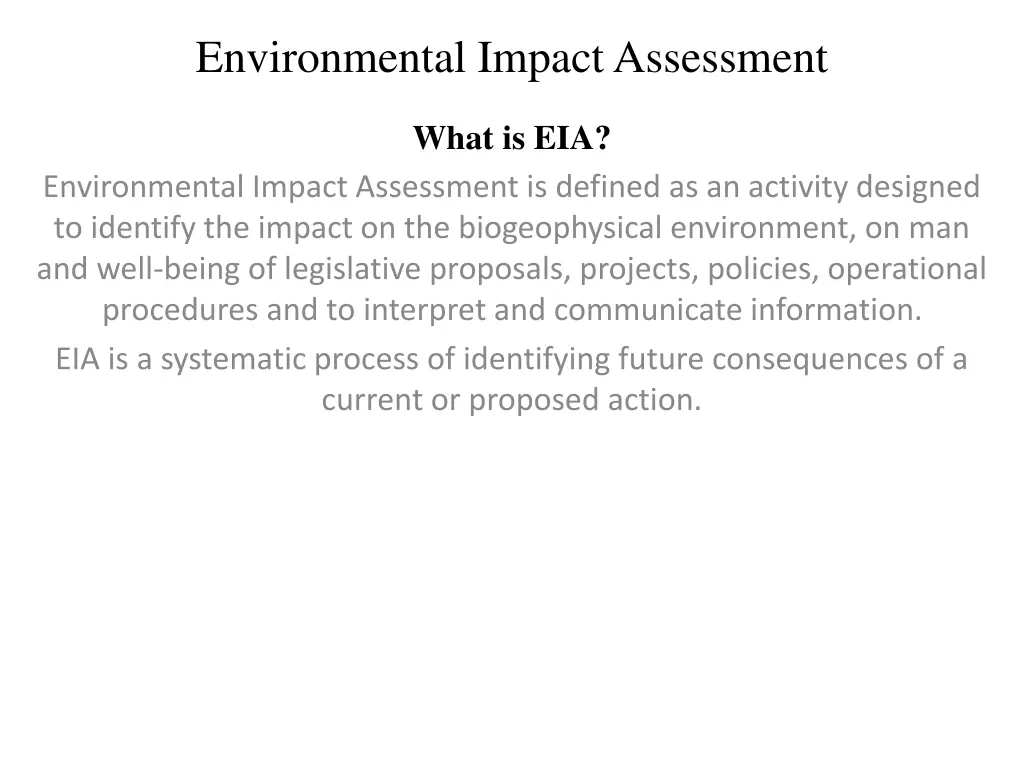 Environmental Impact Assessment

What is EIA?

Environmental Impact Assessment is defined as an activity designed to identify the impact on the biogeophysical environment, on man and well-being of legislative proposals, projects, policies, operational procedures and to interpret and communicate information.

EIA is a systematic process of identifying future consequences of a current or proposed action.